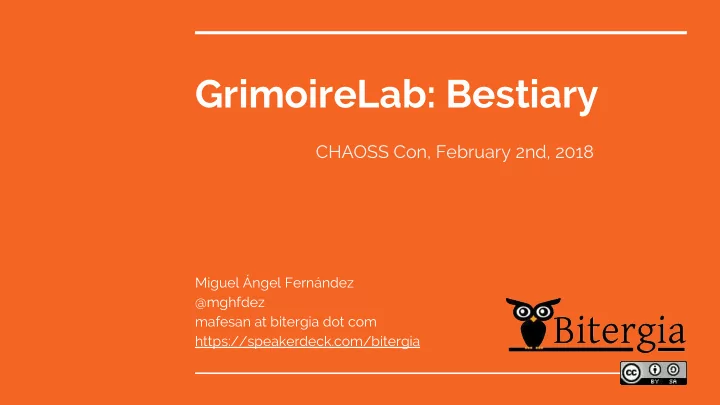 GrimoireLab: Bestiary

CHAOSS Con, February 2nd, 2018

Miguel Ángel Fernández
@mghfdez
mafesan at bitergia dot com
https://speakerdeck.com/bitergia

Bitergia

cc BY SA